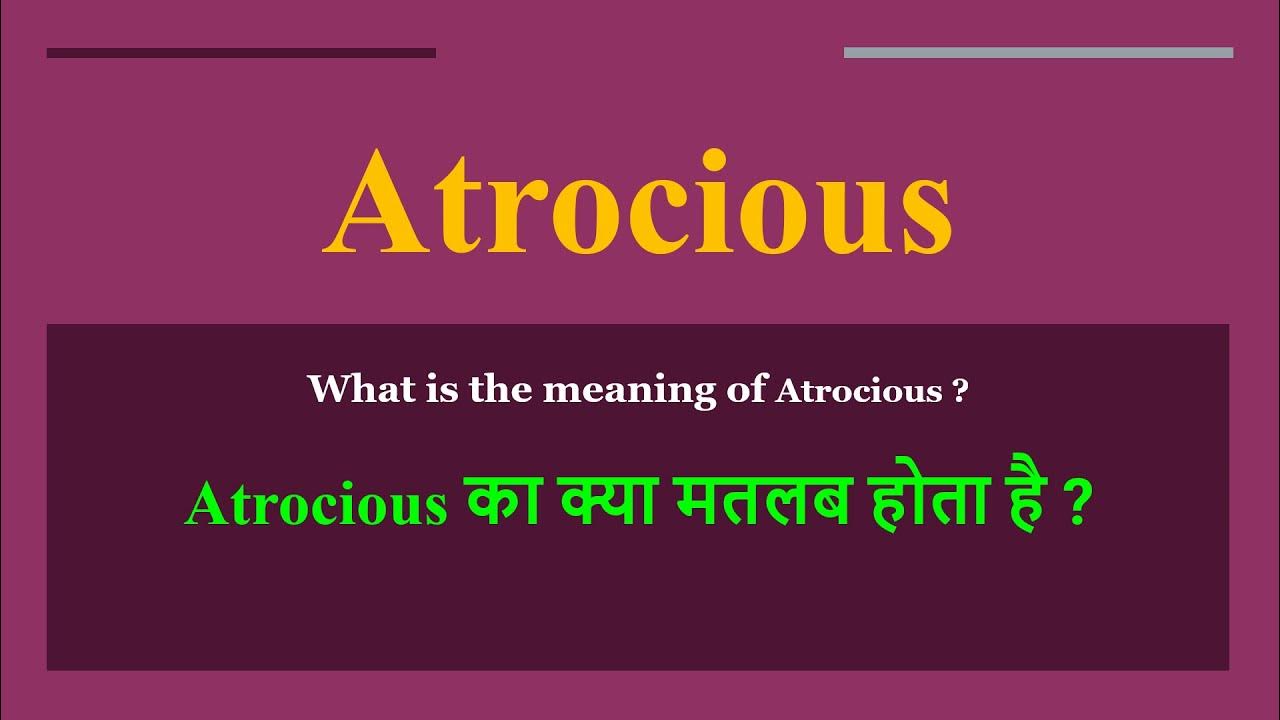 Atrocious

What is the meaning of Atrocious ?

Atrocious का क्या मतलब होता है ?